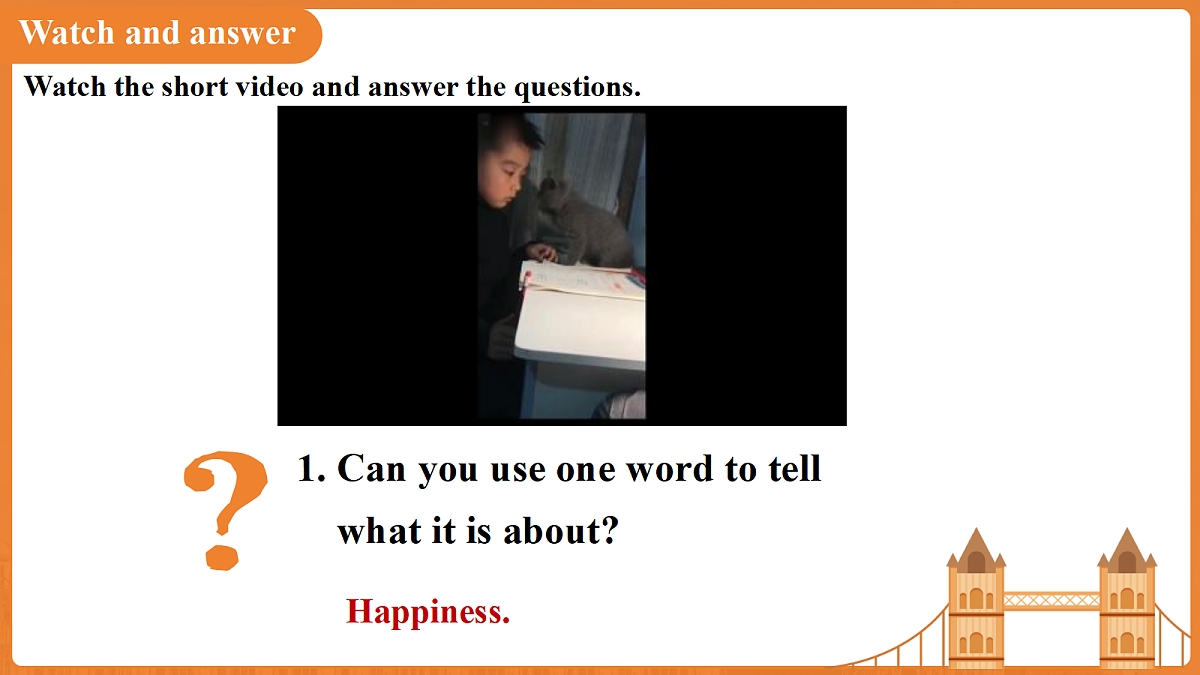 Watch and answer

Watch the short video and answer the questions.

?

1. Can you use one word to tell what it is about?

Happiness.